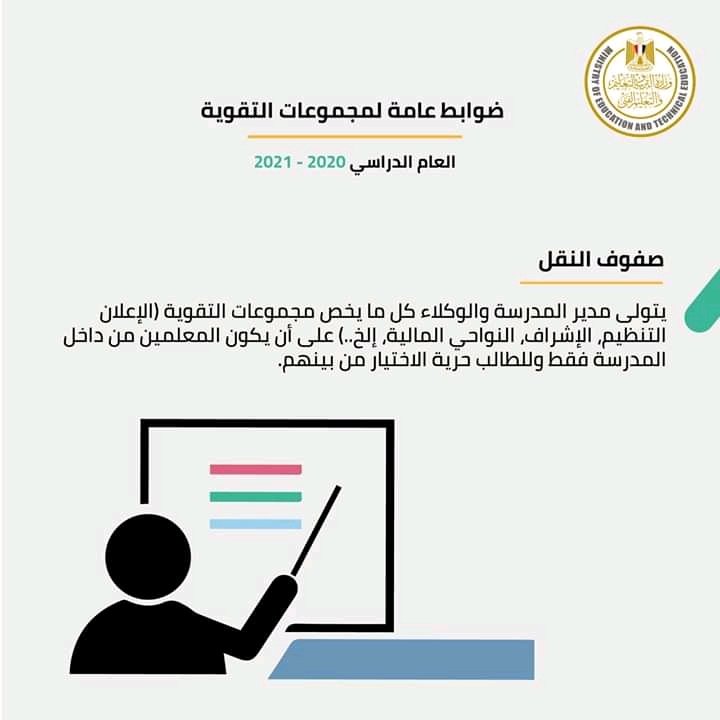 MINISTRY OF EDUCATION AND TECHNICAL EDUCATION
وزارة التربية والتعليم والتعليم الفني

ضوابط عامة لمجموعات التقوية

العام الدراسي 2020 - 2021

صفوف النقل

يتولى مدير المدرسة والوكلاء كل ما يخص مجموعات التقوية (الإعلان التنظيم, الإشراف, النواحي المالية, إلخ..) على أن يكون المعلمين من داخل المدرسة فقط وللطالب حرية الاختيار من بينهم.